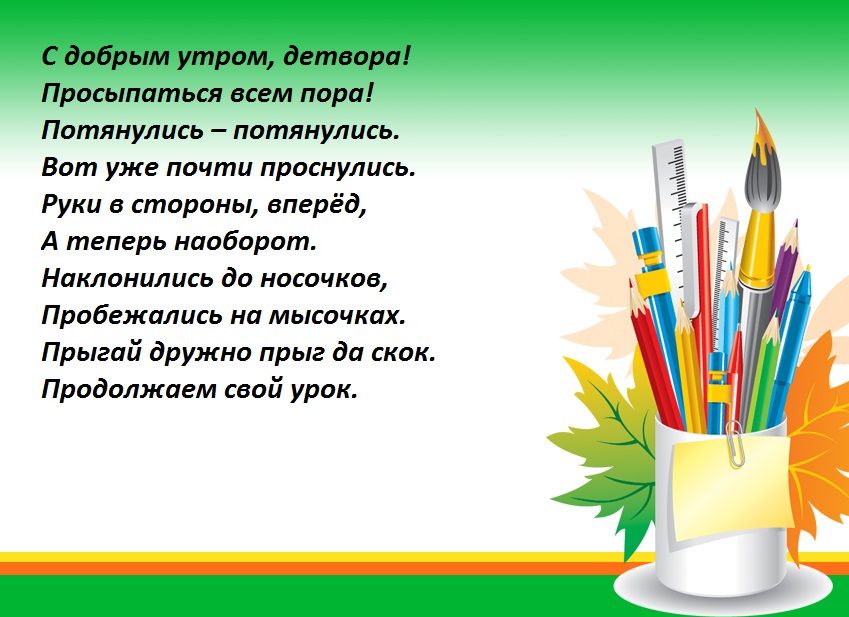 С добрым утром, детвора!
Просыпаться всем пора!
Потянулись – потянулись.
Вот уже почти проснулись.
Руки в стороны, вперёд,
А теперь наоборот.
Наклонились до носочков,
Пробежались на мысочках.
Прыгай дружно прыг да скок.
Продолжаем свой урок.